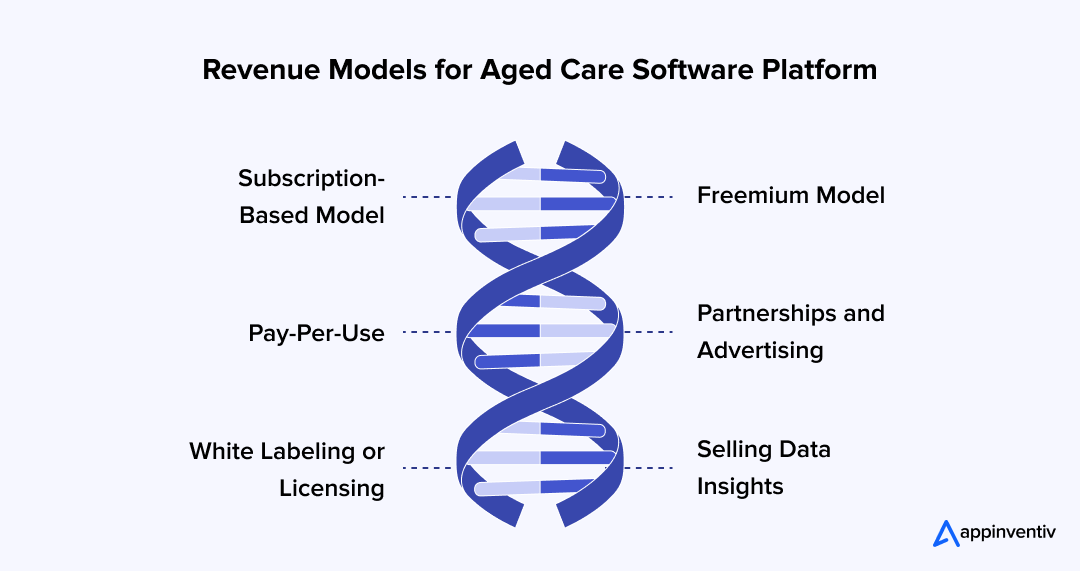 Revenue Models for Aged Care Software Platform

Subscription-Based Model

Freemium Model

Pay-Per-Use

Partnerships and Advertising

White Labeling or Licensing

Selling Data Insights

appinventiv